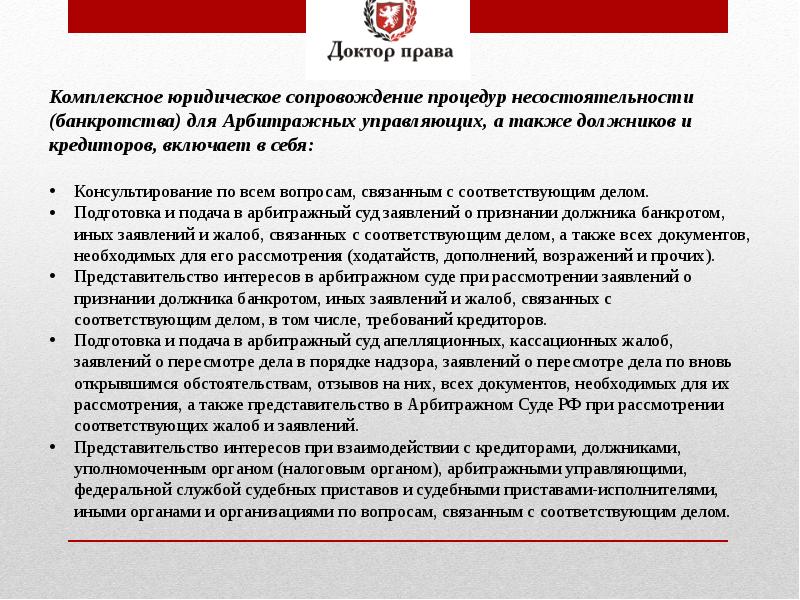 Доктор права

Комплексное юридическое сопровождение процедур несостоятельности (банкротства) для Арбитражных управляющих, а также должников и кредиторов, включает в себя:

• Консультирование по всем вопросам, связанным с соответствующим делом.
• Подготовка и подача в арбитражный суд заявлений о признании должника банкротом, иных заявлений и жалоб, связанных с соответствующим делом, а также всех документов, необходимых для его рассмотрения (ходатайств, дополнений, возражений и прочих).
• Представительство интересов в арбитражном суде при рассмотрении заявлений о признании должника банкротом, иных заявлений и жалоб, связанных с соответствующим делом, в том числе, требований кредиторов.
• Подготовка и подача в арбитражный суд апелляционных, кассационных жалоб, заявлений о пересмотре дела в порядке надзора, заявлений о пересмотре дела по вновь открывшимся обстоятельствам, отзывов на них, всех документов, необходимых для их рассмотрения, а также представительство в Арбитражном Суде РФ при рассмотрении соответствующих жалоб и заявлений.
• Представительство интересов при взаимодействии с кредиторами, должниками, уполномоченным органом (налоговым органом), арбитражными управляющими, федеральной службой судебных приставов и судебными приставами-исполнителями, иными органами и организациями по вопросам, связанным с соответствующим делом.